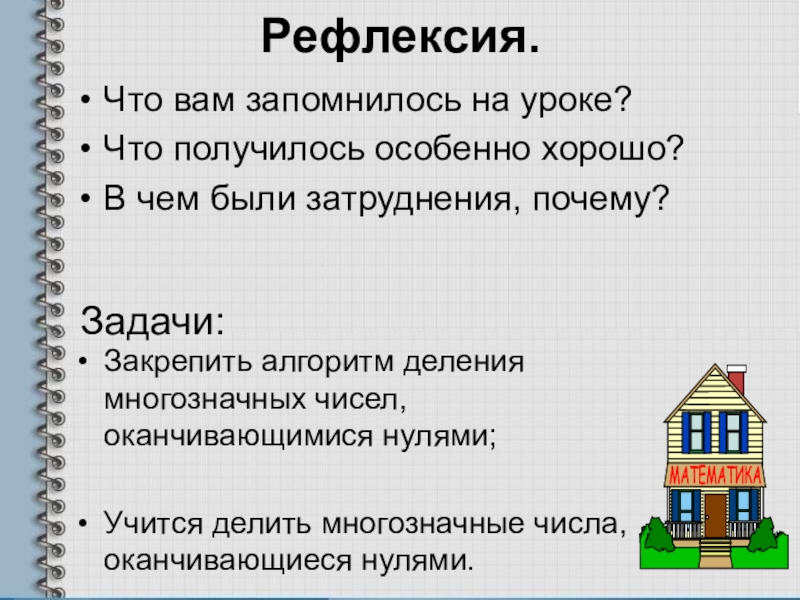 Рефлексия.

• Что вам запомнилось на уроке?
• Что получилось особенно хорошо?
• В чем были затруднения, почему?

Задачи:

• Закрепить алгоритм деления многозначных чисел, оканчивающимися нулями;

• Учится делить многозначные числа, оканчивающиеся нулями.

МАТЕМАТИКА